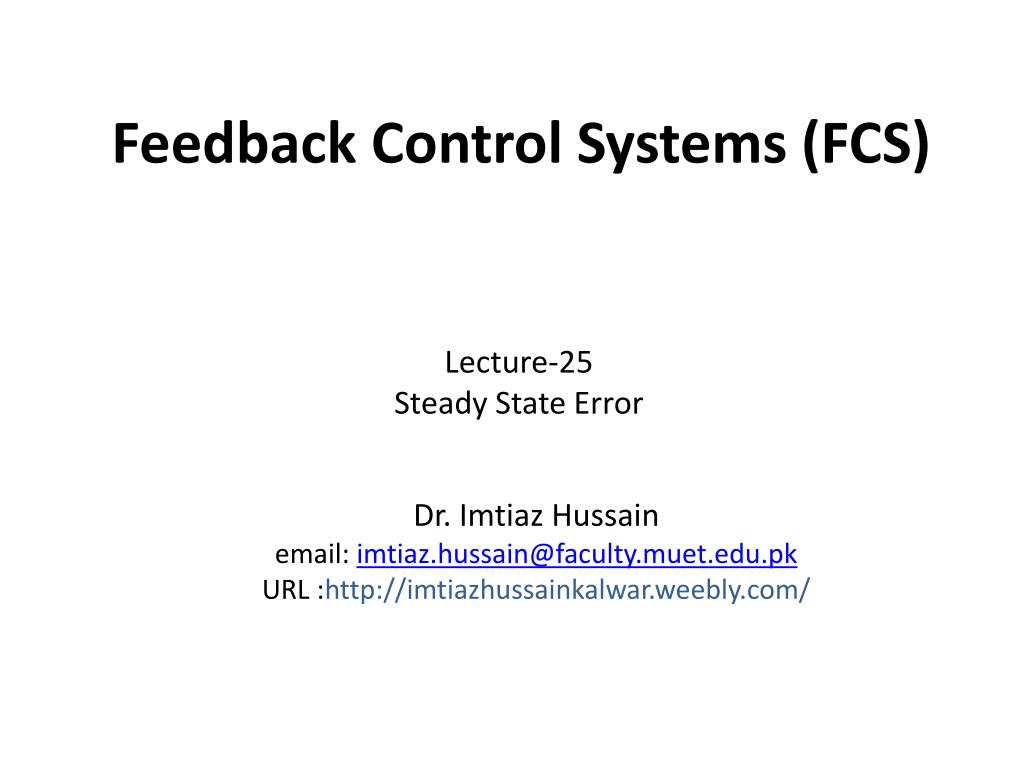 Feedback Control Systems (FCS)

Lecture-25
Steady State Error

Dr. Imtiaz Hussain
email: imtiaz.hussain@faculty.muet.edu.pk
URL :http://imtiazhussainkalwar.weebly.com/